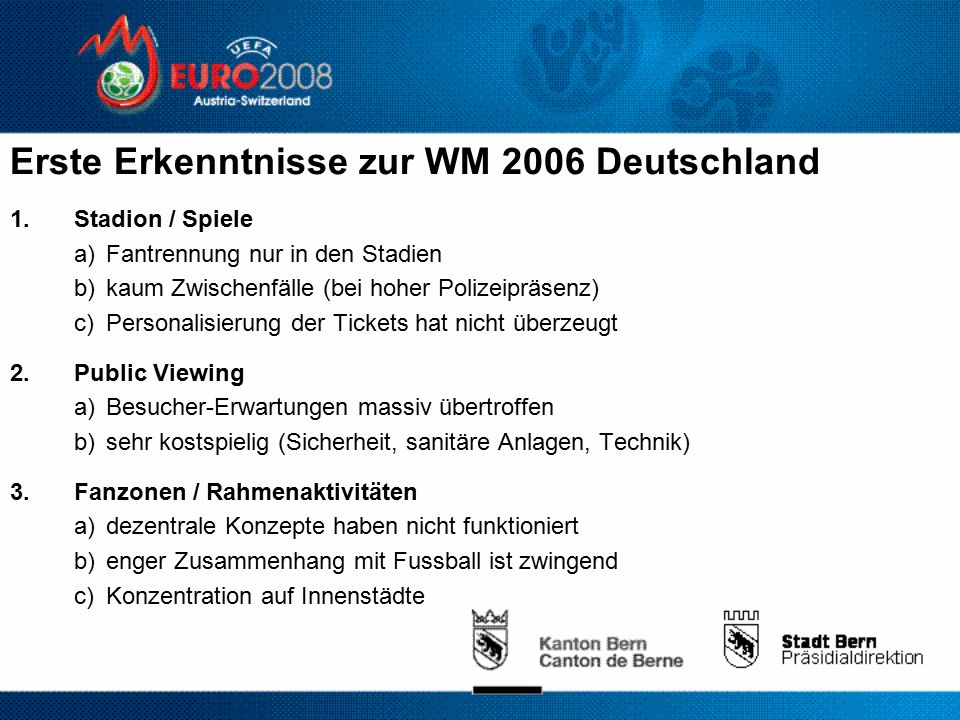 UEFA
EURO2008
Austria-Switzerland

Erste Erkenntnisse zur WM 2006 Deutschland

1. Stadion / Spiele
a) Fantrennung nur in den Stadien
b) kaum Zwischenfälle (bei hoher Polizeipräsenz)
c) Personalisierung der Tickets hat nicht überzeugt

2. Public Viewing
a) Besucher-Erwartungen massiv übertroffen
b) sehr kostspielig (Sicherheit, sanitäre Anlagen, Technik)

3. Fanzonen / Rahmenaktivitäten
a) dezentrale Konzepte haben nicht funktioniert
b) enger Zusammenhang mit Fussball ist zwingend
c) Konzentration auf Innenstädte

Kanton Bern
Canton de Berne

Stadt Bern
Präsidialdirektion